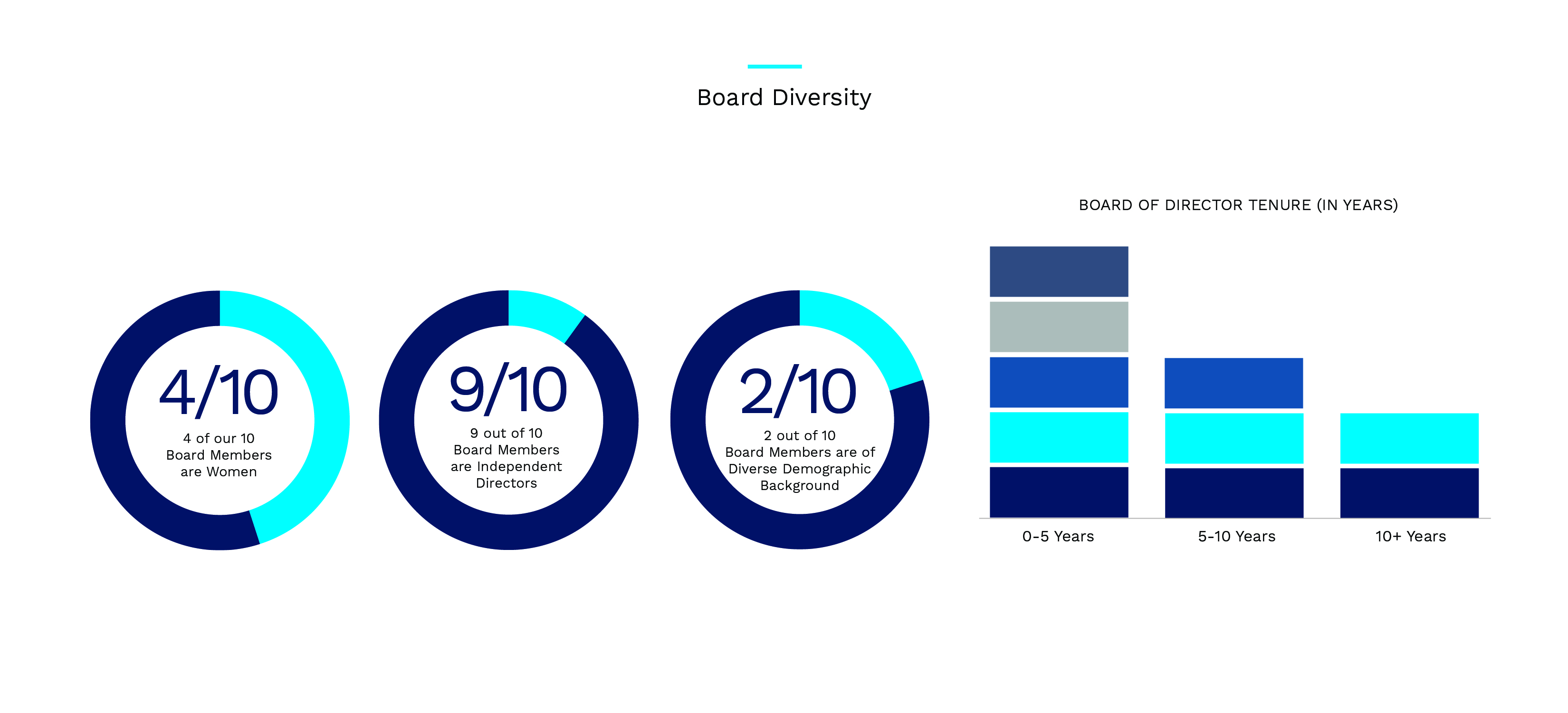 Board Diversity

4/10
4 of our 10 Board Members are Women

9/10
9 out of 10 Board Members are Independent Directors

2/10
2 out of 10 Board Members are of Diverse Demographic Background

BOARD OF DIRECTOR TENURE (IN YEARS)

0-5 Years
5-10 Years
10+ Years